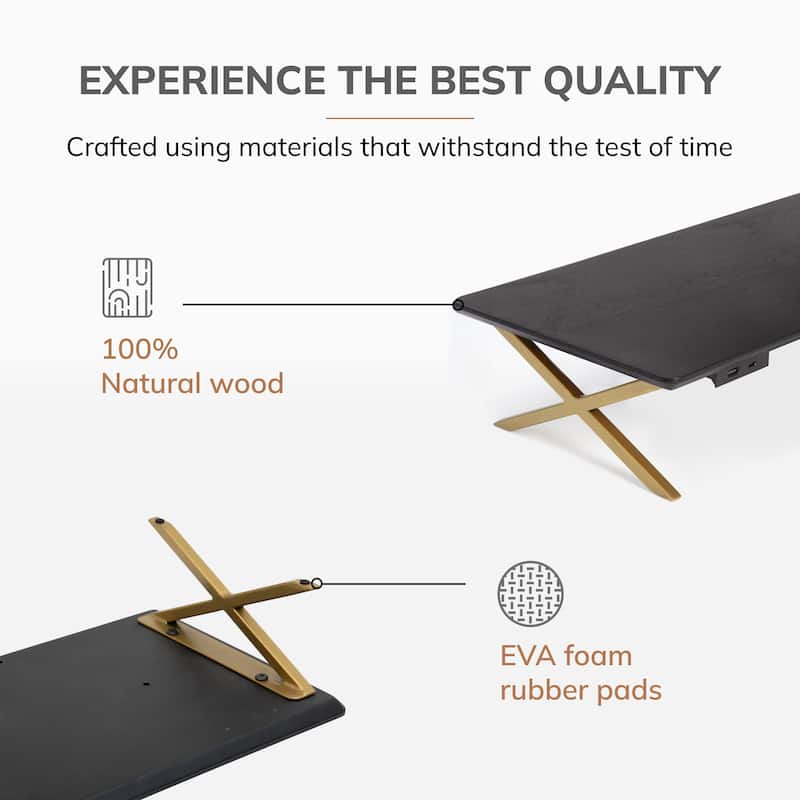 EXPERIENCE THE BEST QUALITY

Crafted using materials that withstand the test of time

100%
Natural wood

EVA foam
rubber pads